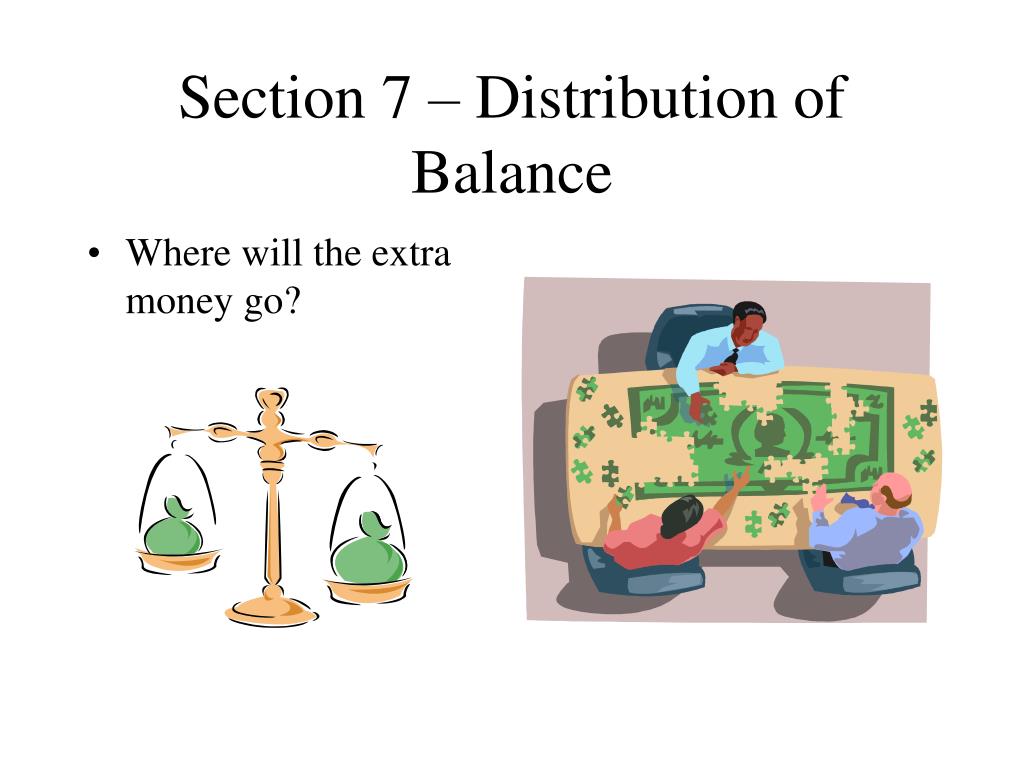 Section 7 – Distribution of Balance

• Where will the extra money go?